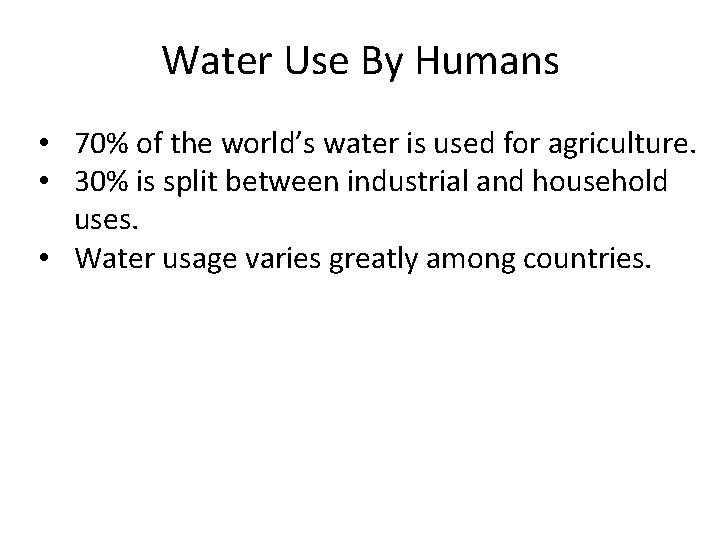 Water Use By Humans

• 70% of the world’s water is used for agriculture.
• 30% is split between industrial and household uses.
• Water usage varies greatly among countries.